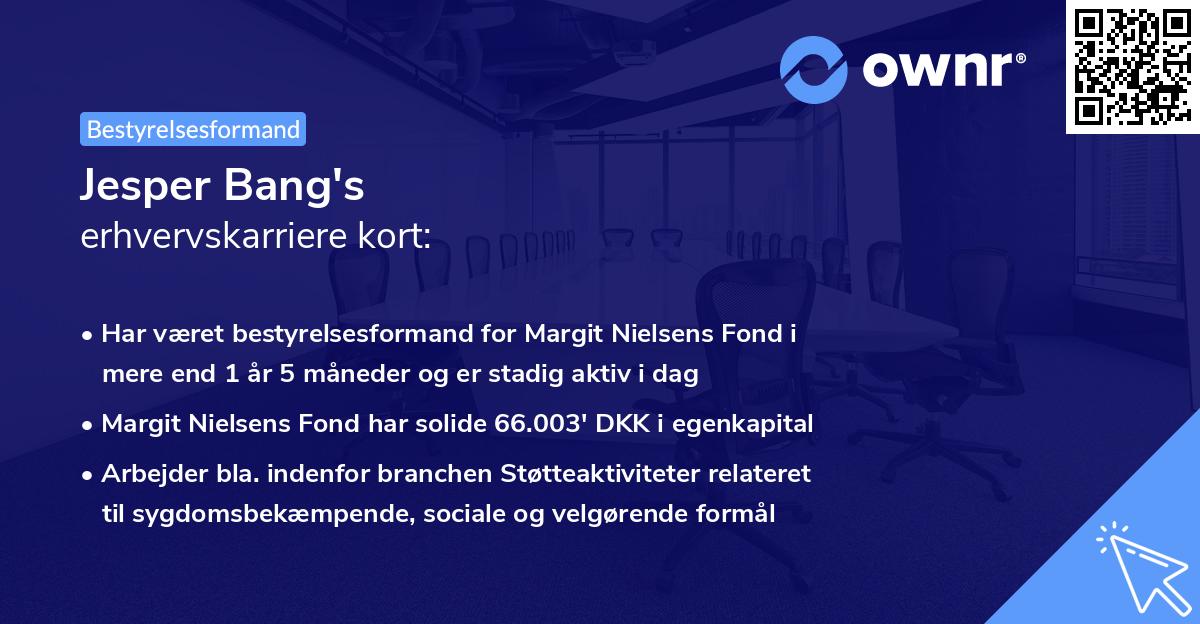 ownr®

Bestyrelsesformand

Jesper Bang's
erhvervskarriere kort:

• Har været bestyrelsesformand for Margit Nielsens Fond i mere end 1 år 5 måneder og er stadig aktiv i dag
• Margit Nielsens Fond har solide 66.003' DKK i egenkapital
• Arbejder bla. indenfor branchen Støtteaktiviteter relateret til sygdomsbekæmpende, sociale og velgørende formål